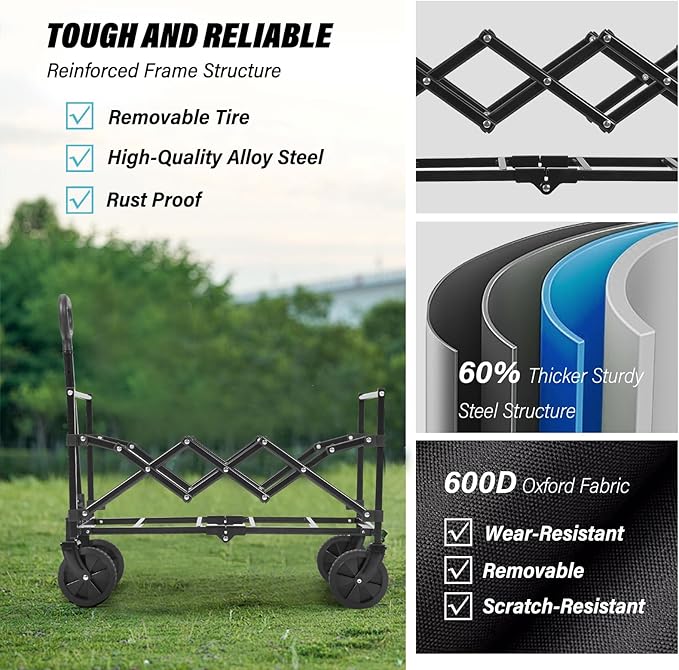 TOUGH AND RELIABLE
Reinforced Frame Structure

Removable Tire
High-Quality Alloy Steel
Rust Proof

60% Thicker Sturdy Steel Structure

600D Oxford Fabric
Wear-Resistant
Removable
Scratch-Resistant